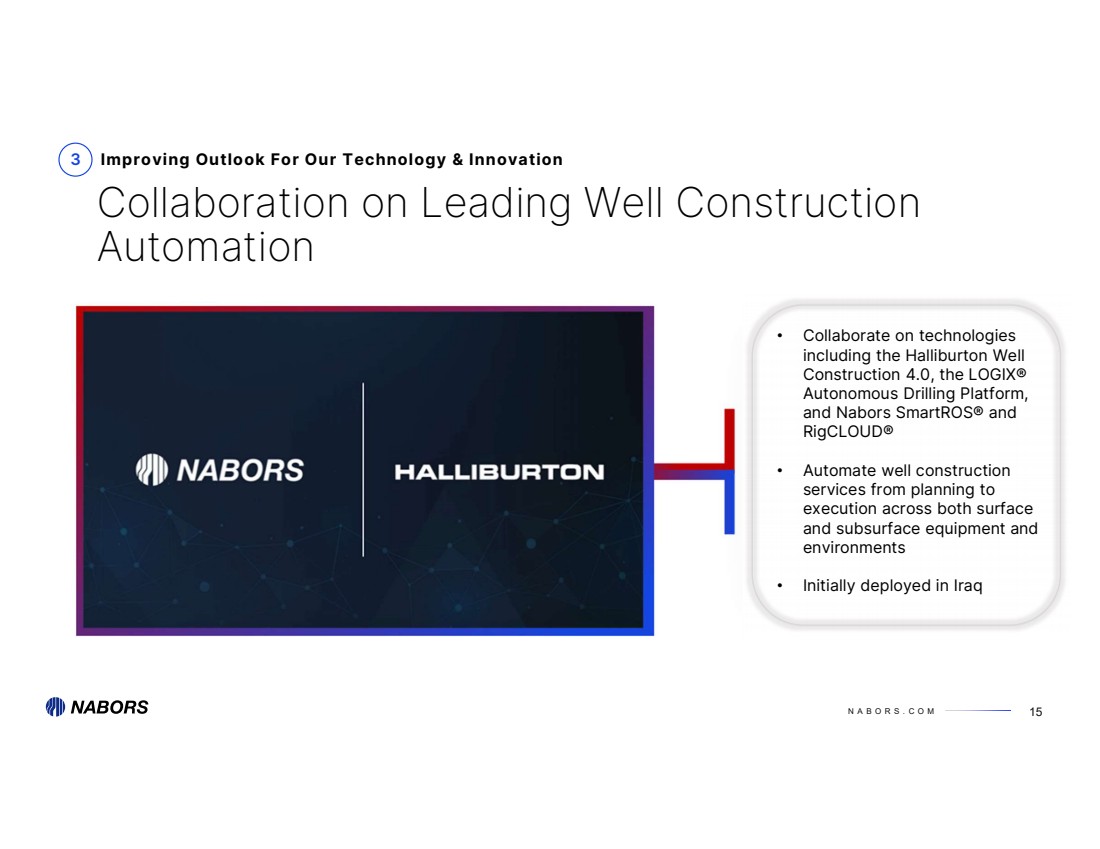 3 Improving Outlook For Our Technology & Innovation

Collaboration on Leading Well Construction Automation

NABORS

HALLIBURTON

• Collaborate on technologies including the Halliburton Well Construction 4.0, the LOGIX® Autonomous Drilling Platform, and Nabors SmartROS® and RigCLOUD®

• Automate well construction services from planning to execution across both surface and subsurface equipment and environments

• Initially deployed in Iraq

NABORS

NABORS.COM

15